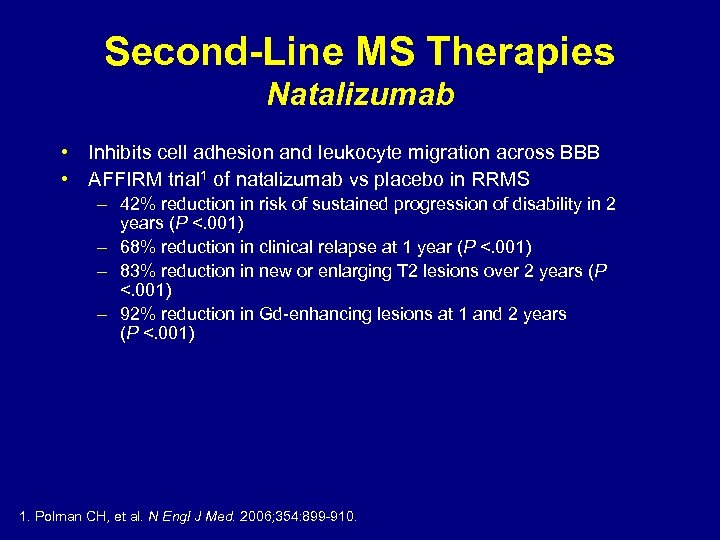 Second-Line MS Therapies
Natalizumab

• Inhibits cell adhesion and leukocyte migration across BBB
• AFFIRM trial$^1$ of natalizumab vs placebo in RRMS
– 42% reduction in risk of sustained progression of disability in 2 years (P <.001)
– 68% reduction in clinical relapse at 1 year (P <.001)
– 83% reduction in new or enlarging T2 lesions over 2 years (P <.001)
– 92% reduction in Gd-enhancing lesions at 1 and 2 years (P <.001)

1. Polman CH, et al. N Engl J Med. 2006;354:899-910.